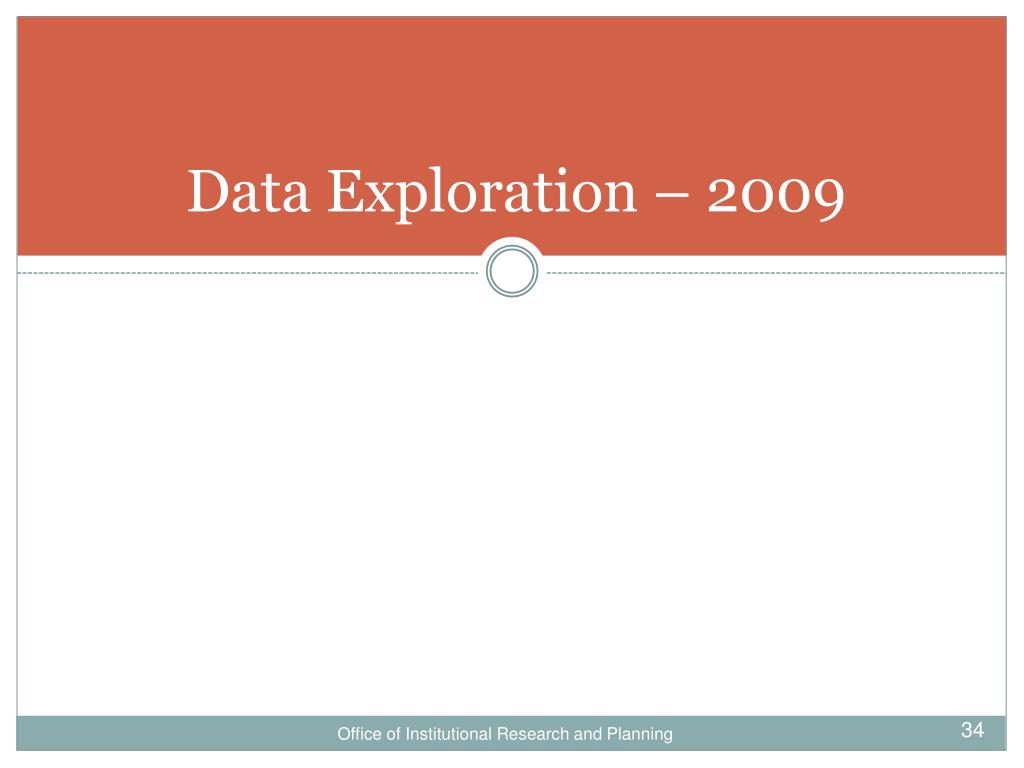 Data Exploration – 2009

Office of Institutional Research and Planning

34